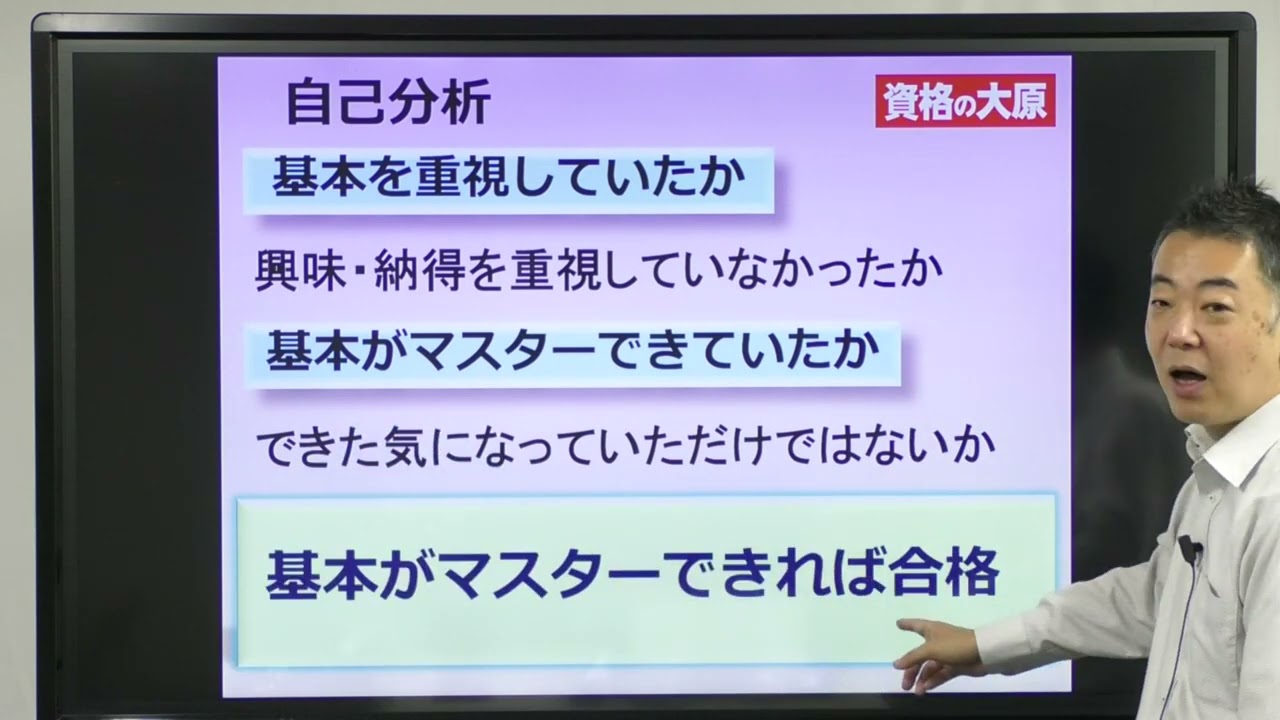 自己分析

資格の大原

基本を重視していたか

興味・納得を重視していなかったか

基本がマスターできていたか

できた気になっていただけではないか

基本がマスターできれば合格